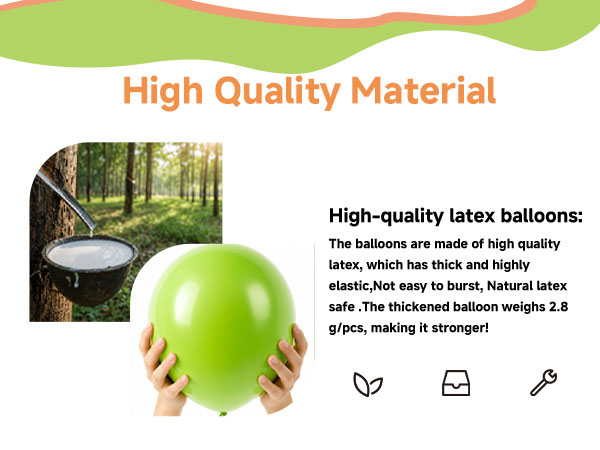 High Quality Material

High-quality latex balloons:

The balloons are made of high quality latex, which has thick and highly elastic,Not easy to burst, Natural latex safe .The thickened balloon weighs 2.8 g/pcs, making it stronger!